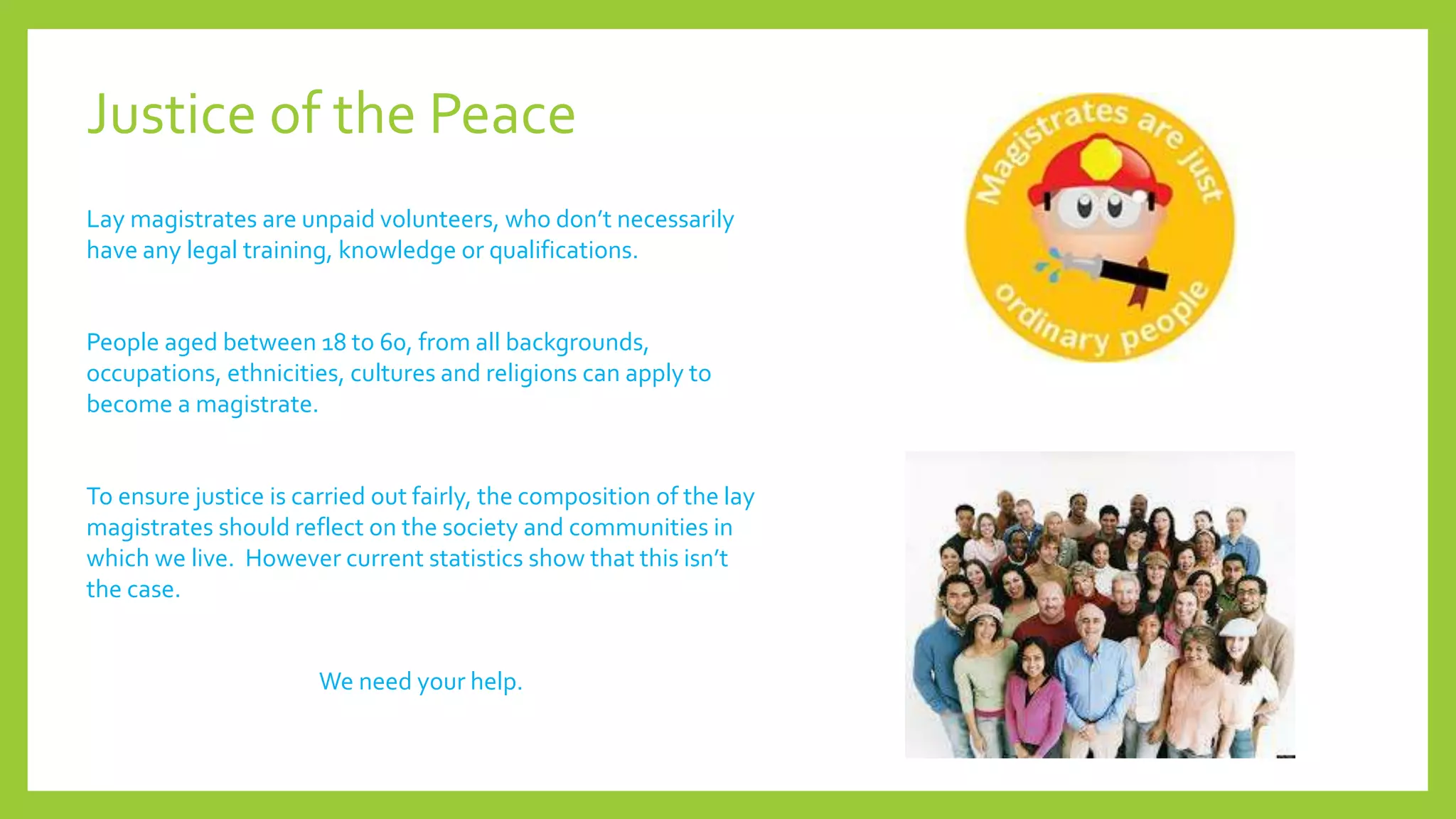 Justice of the Peace

Lay magistrates are unpaid volunteers, who don't necessarily have any legal training, knowledge or qualifications.

People aged between 18 to 60, from all backgrounds, occupations, ethnicities, cultures and religions can apply to become a magistrate.

To ensure justice is carried out fairly, the composition of the lay magistrates should reflect on the society and communities in which we live. However current statistics show that this isn't the case.

We need your help.

Magistrates are just ordinary people